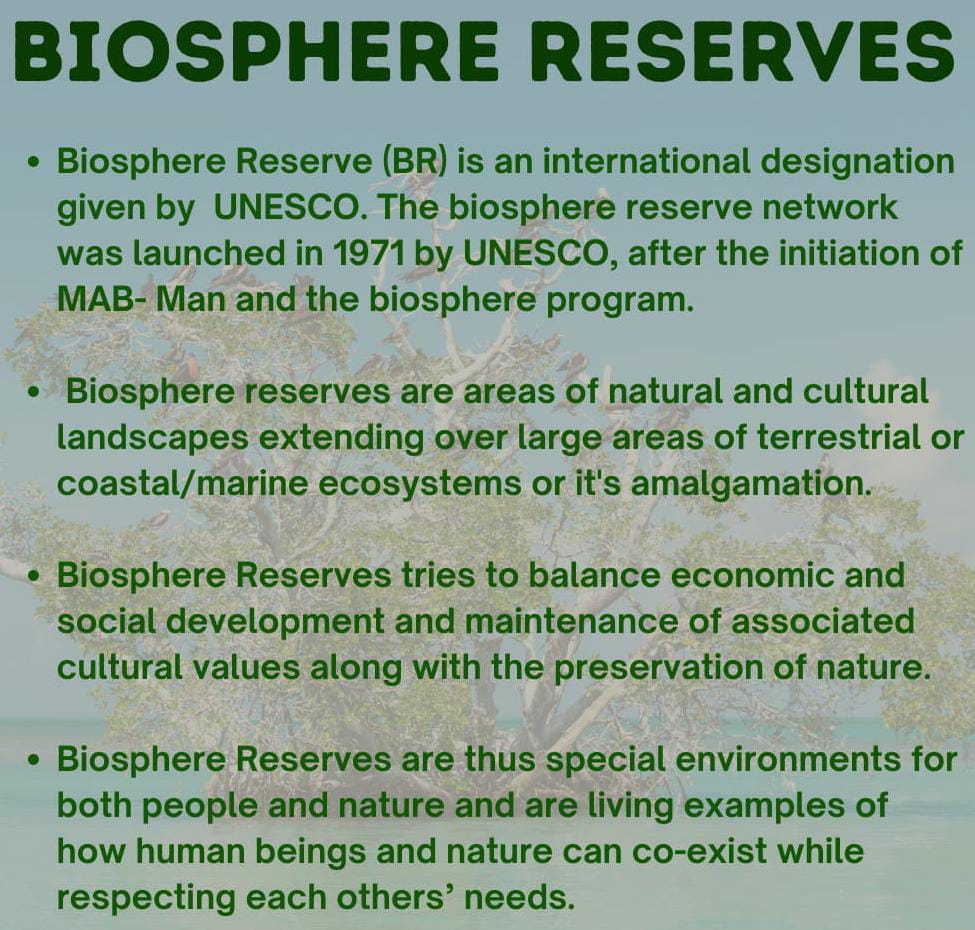 BIOSPHERE RESERVES

• Biosphere Reserve (BR) is an international designation given by UNESCO. The biosphere reserve network was launched in 1971 by UNESCO, after the initiation of MAB- Man and the biosphere program.

• Biosphere reserves are areas of natural and cultural landscapes extending over large areas of terrestrial or coastal/marine ecosystems or it's amalgamation.

• Biosphere Reserves tries to balance economic and social development and maintenance of associated cultural values along with the preservation of nature.

• Biosphere Reserves are thus special environments for both people and nature and are living examples of how human beings and nature can co-exist while respecting each others' needs.